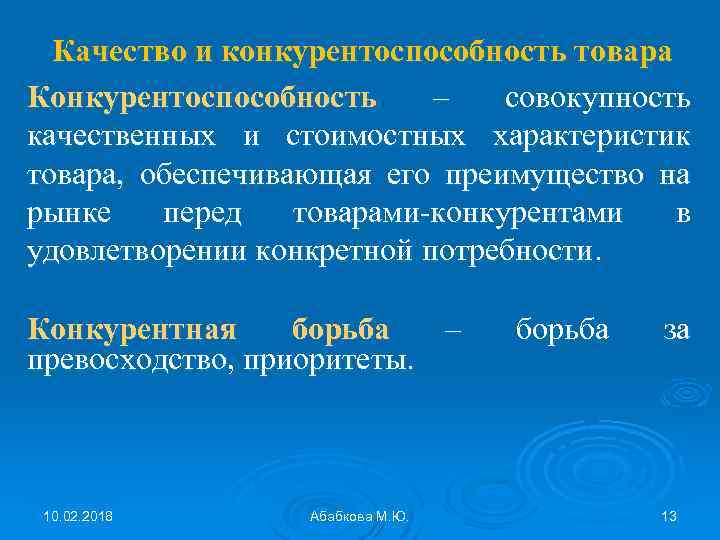 Качество и конкурентоспособность товара

Конкурентоспособность – совокупность качественных и стоимостных характеристик товара, обеспечивающая его преимущество на рынке перед товарами-конкурентами в удовлетворении конкретной потребности.

Конкурентная борьба – борьба за превосходство, приоритеты.

10.02.2018

Абабкова М.Ю.

13